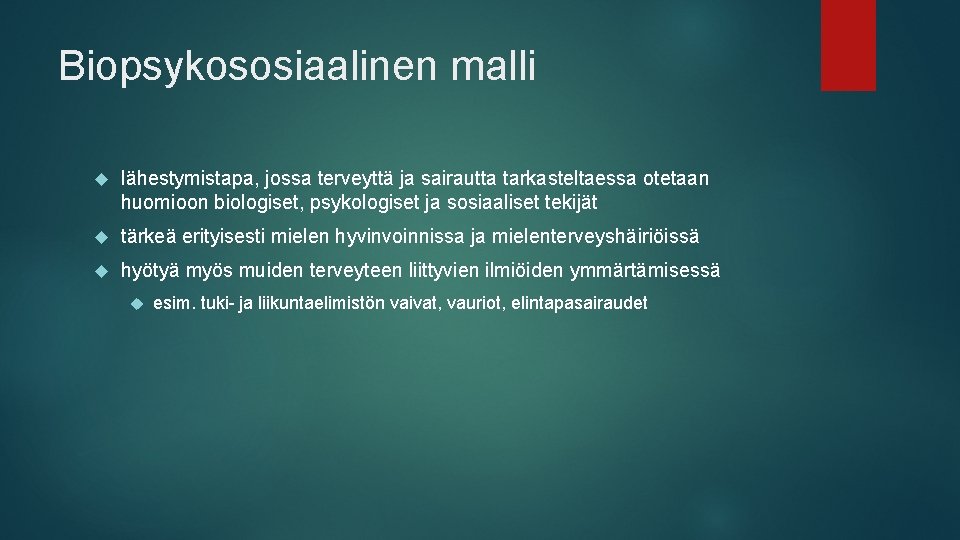 Biopsykososiaalinen malli

lähestymistapa, jossa terveyttä ja sairautta tarkasteltaessa otetaan huomioon biologiset, psykologiset ja sosiaaliset tekijät

tärkeä erityisesti mielen hyvinvoinnissa ja mielenterveyshäiriöissä

hyötyä myös muiden terveyteen liittyvien ilmiöiden ymmärtämisessä

esim. tuki- ja liikuntaelimistön vaivat, vauriot, elintapasairaudet